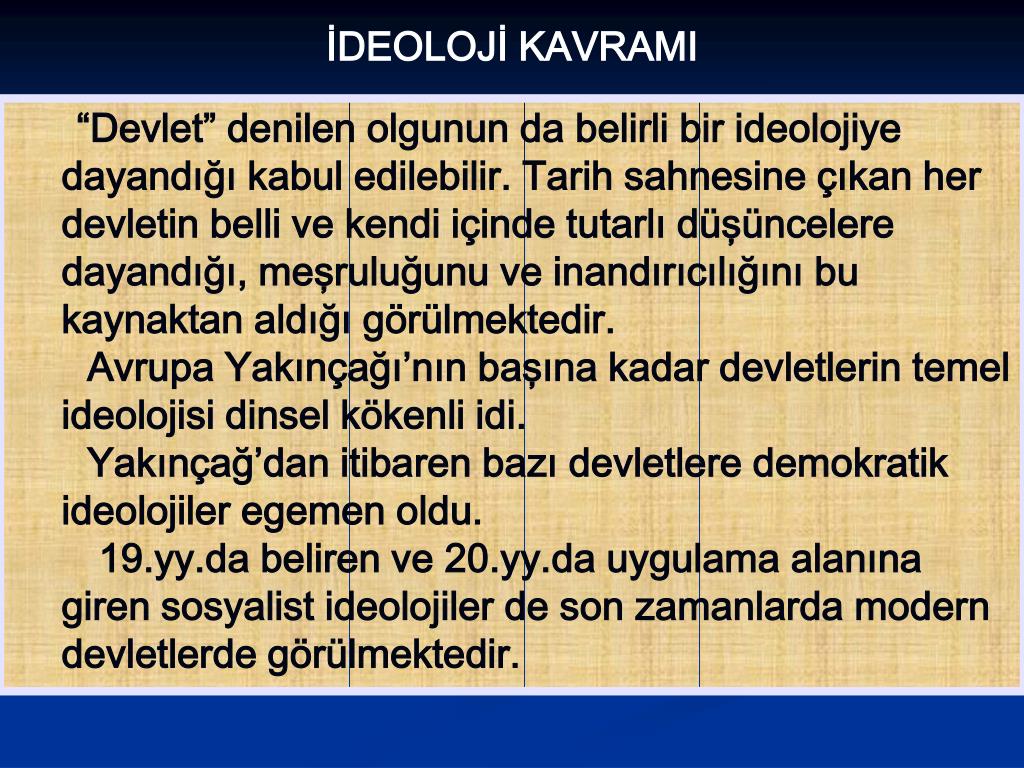 İDEOLOJİ KAVRAMI

“Devlet” denilen olgunun da belirli bir ideolojiye dayandığı kabul edilebilir. Tarih sahnesine çıkan her devletin belli ve kendi içinde tutarlı düşüncelere dayandığı, meşruluğunu ve inandırıcılığını bu kaynaktan aldığı görülmektedir.

Avrupa Yakınçağı’nın başına kadar devletlerin temel ideolojisi dinsel kökenli idi.

Yakınçağ’dan itibaren bazı devletlere demokratik ideolojiler egemen oldu.

19.yy.da beliren ve 20.yy.da uygulama alanına giren sosyalist ideolojiler de son zamanlarda modern devletlerde görülmektedir.